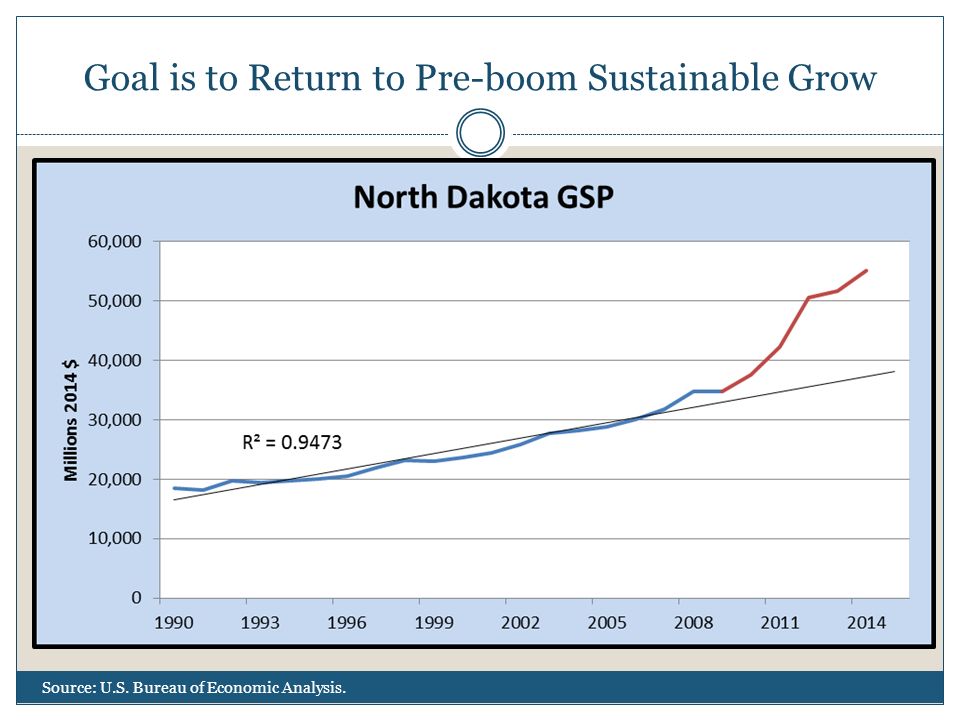 Goal is to Return to Pre-boom Sustainable Grow

North Dakota GSP

Millions 2014 $

60,000
50,000
40,000
30,000
20,000
10,000
0

$R^2 = 0.9473$

1990 1993 1996 1999 2002 2005 2008 2011 2014

Source: U.S. Bureau of Economic Analysis.